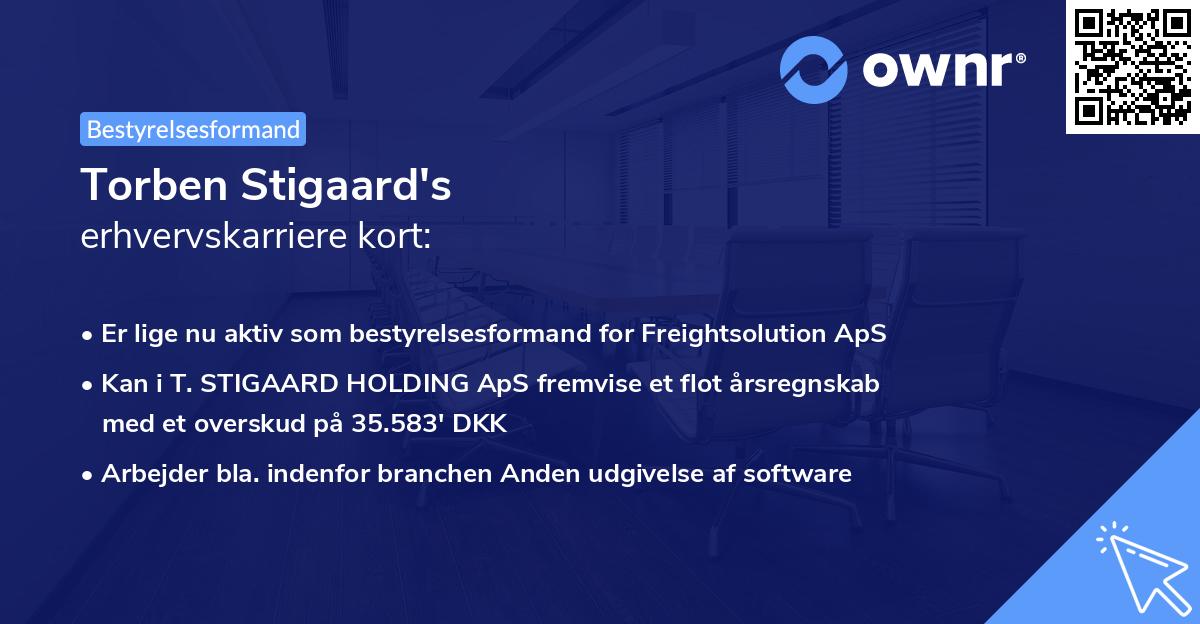 ownr®

Bestyrelsesformand

Torben Stigaard's
erhvervskarriere kort:

• Er lige nu aktiv som bestyrelsesformand for Freightsolution ApS
• Kan i T. STIGAARD HOLDING ApS fremvise et flot årsregnskab med et overskud på 35.583' DKK
• Arbejder bla. indenfor branchen Anden udgivelse af software